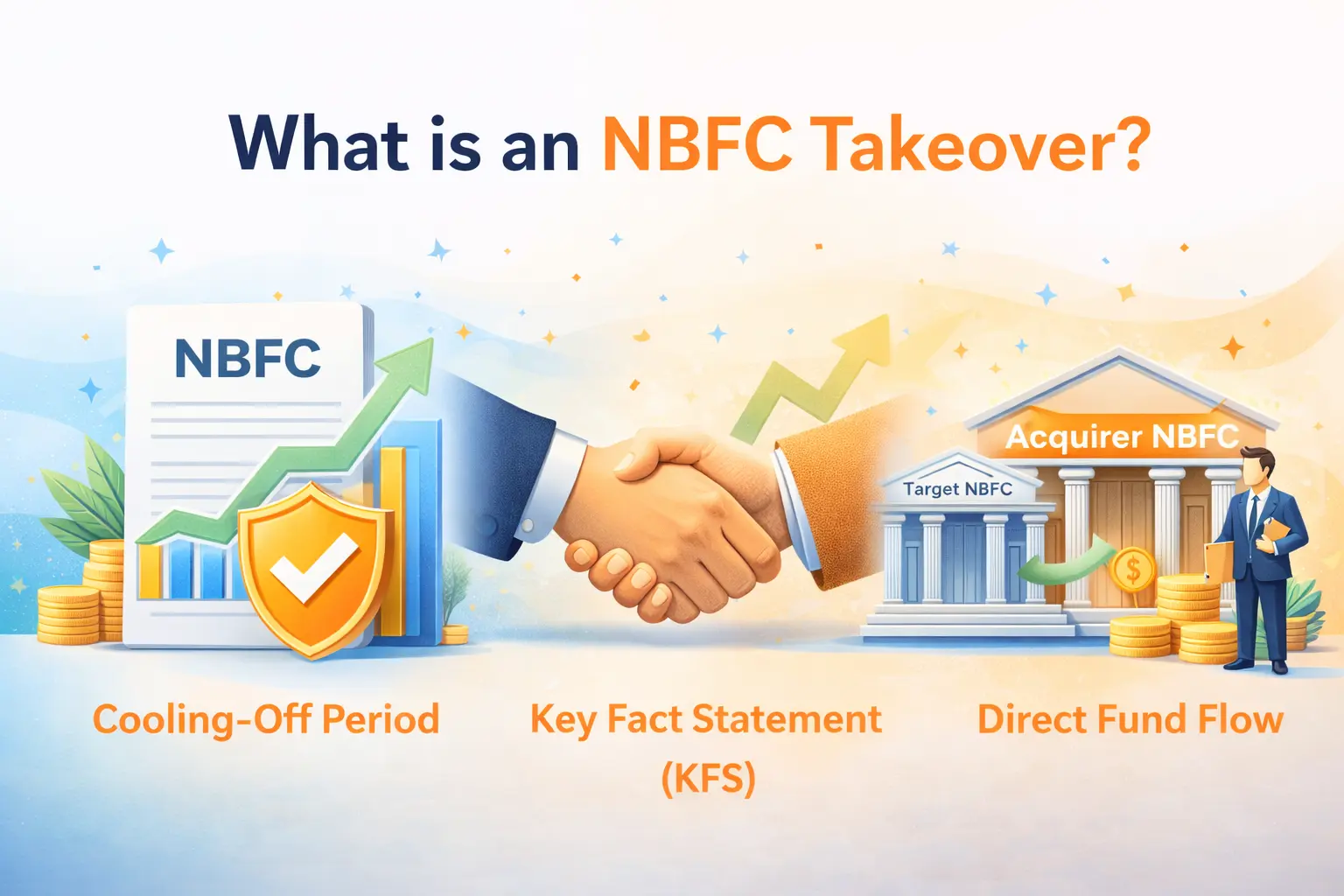 What is an NBFC Takeover?

NBFC

Acquirer NBFC

Target NBFC

$

Cooling-Off Period

Key Fact Statement (KFS)

Direct Fund Flow